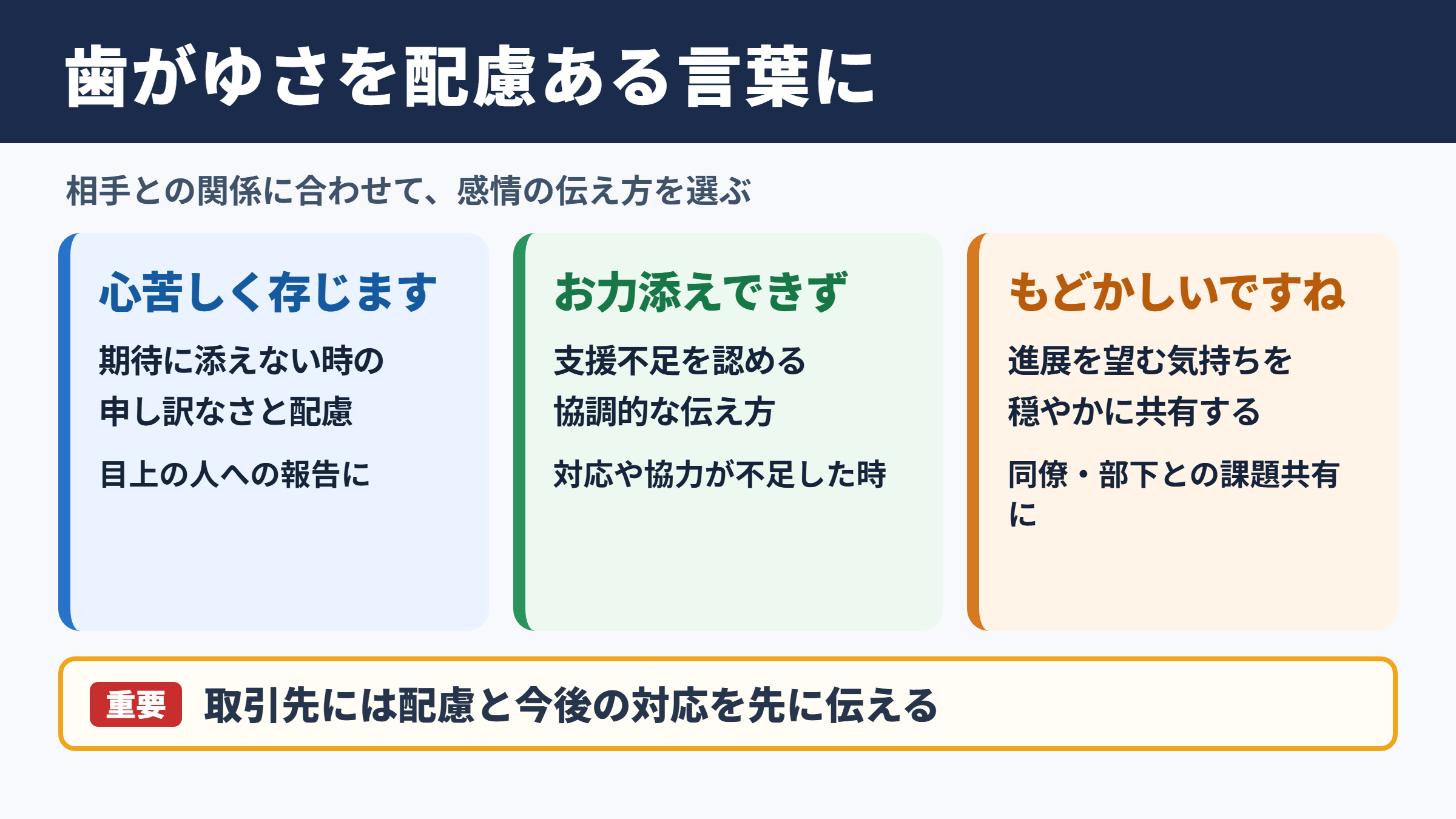 歯がゆさを配慮ある言葉に

相手との関係に合わせて、感情の伝え方を選ぶ

心苦しく存じます

期待に添えない時の申し訳なさと配慮

目上の人への報告に

お力添えできず

支援不足を認める協調的な伝え方

対応や協力が不足した時

もどかしいですね

進展を望む気持ちを穏やかに共有する

同僚・部下との課題共有に

重要 取引先には配慮と今後の対応を先に伝える